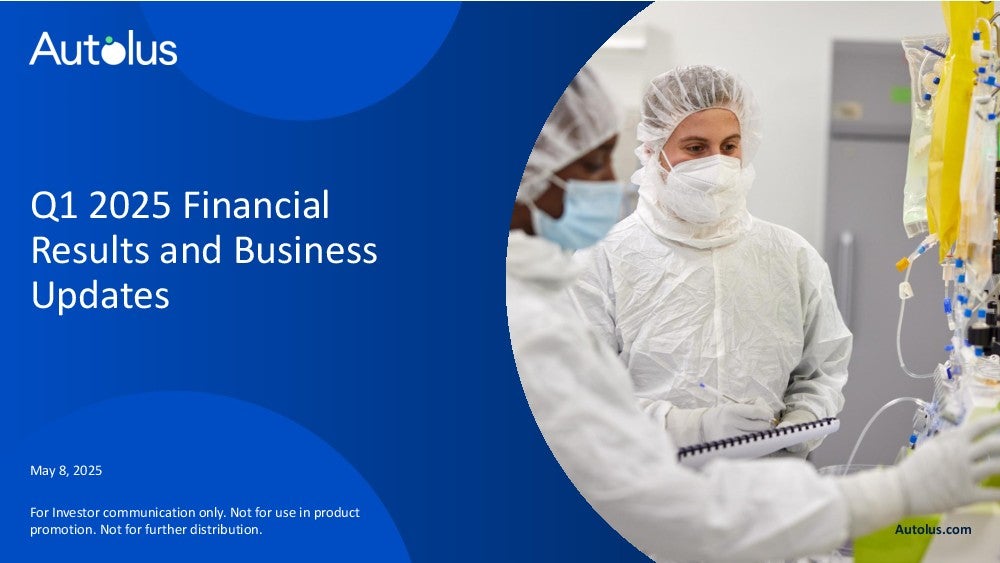 Autolus

Q1 2025 Financial Results and Business Updates

May 8, 2025

For Investor communication only. Not for use in product promotion. Not for further distribution.

Autolus.com